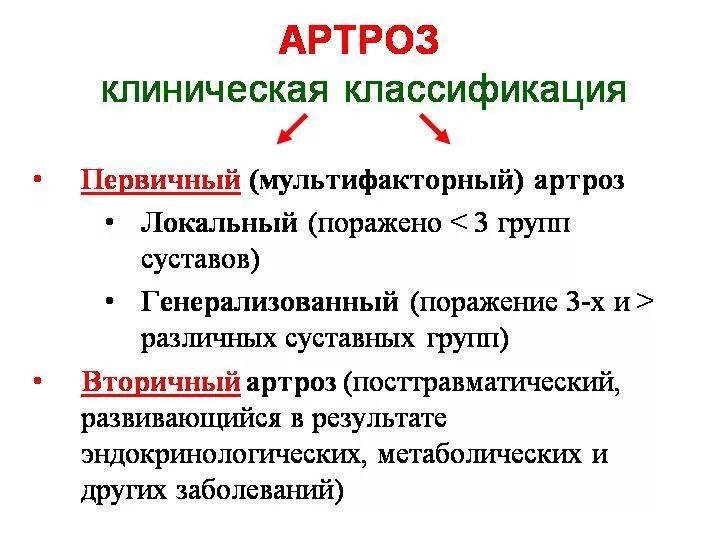 АРТРОЗ
клиническая классификация

• Первичный (мультифакторный) артроз
 • Локальный (поражено < 3 групп суставов)
 • Генерализованный (поражение 3-х и > различных суставных групп)
• Вторичный артроз (посттравматический, развивающийся в результате эндокринологических, метаболических и других заболеваний)